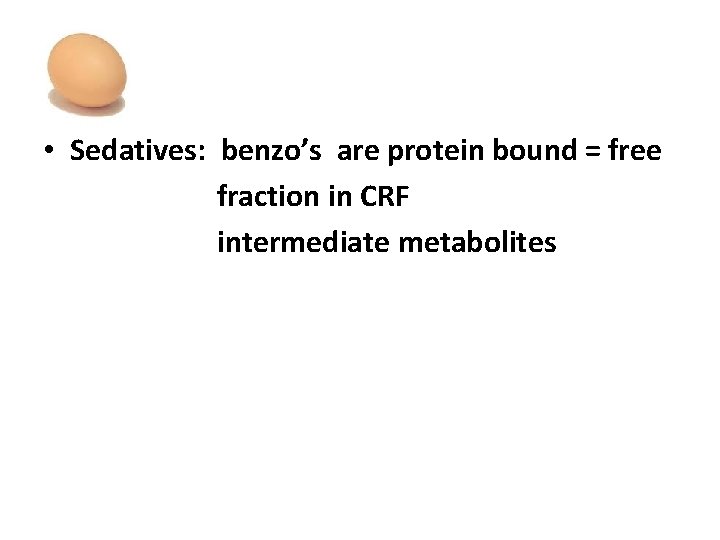 • Sedatives: benzo’s are protein bound = free fraction in CRF
intermediate metabolites